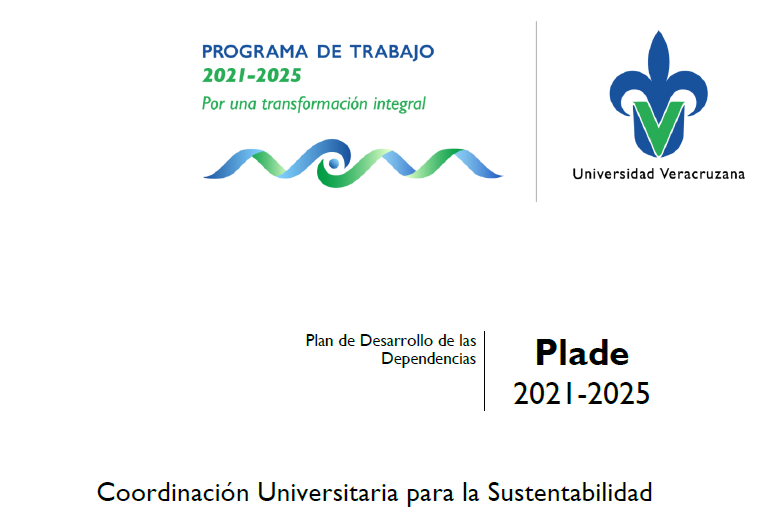 PROGRAMA DE TRABAJO
2021-2025
Por una transformación integral

Universidad Veracruzana

Plan de Desarrollo de las Dependencias

Plade
2021-2025

Coordinación Universitaria para la Sustentabilidad